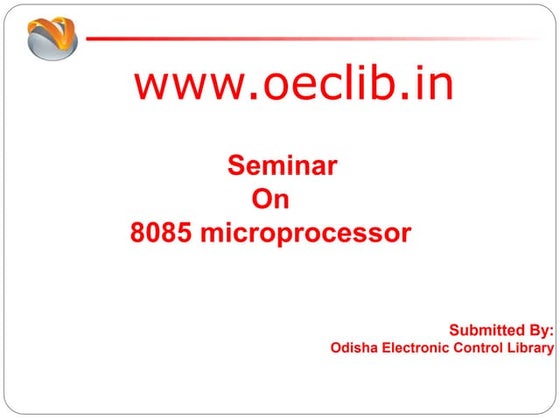 www.oeclib.in

Seminar
On
8085 microprocessor

Submitted By:
Odisha Electronic Control Library